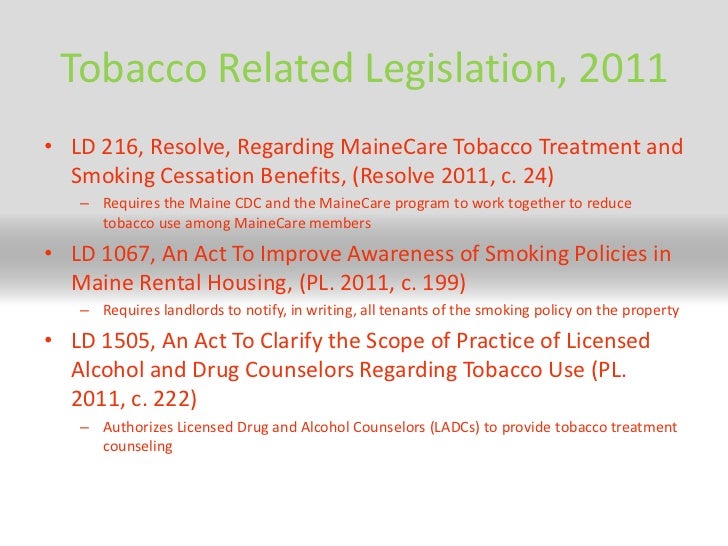 Tobacco Related Legislation, 2011

• LD 216, Resolve, Regarding MaineCare Tobacco Treatment and Smoking Cessation Benefits, (Resolve 2011, c. 24)
– Requires the Maine CDC and the MaineCare program to work together to reduce tobacco use among MaineCare members

• LD 1067, An Act To Improve Awareness of Smoking Policies in Maine Rental Housing, (PL. 2011, c. 199)
– Requires landlords to notify, in writing, all tenants of the smoking policy on the property

• LD 1505, An Act To Clarify the Scope of Practice of Licensed Alcohol and Drug Counselors Regarding Tobacco Use (PL. 2011, c. 222)
– Authorizes Licensed Drug and Alcohol Counselors (LADCs) to provide tobacco treatment counseling